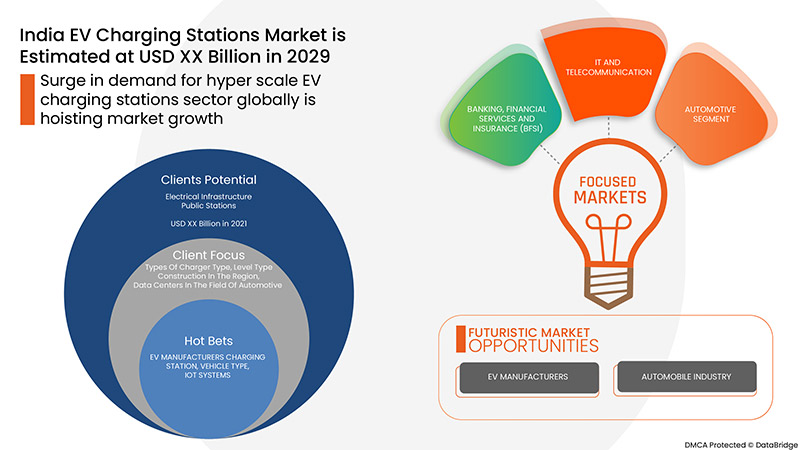 India EV Charging Stations Market is Estimated at USD XX Billion in 2029

Surge in demand for hyper scale EV charging stations sector globally is hoisting market growth

Clients Potential
Electrical Infrastructure
Public Stations

USD XX Billion in 2021

Client Focus
Types Of Charger Type, Level Type Construction In The Region, Data Centers In The Field Of Automotive

Hot Bets
EV MANUFACTURERS CHARGING STATION, VEHICLE TYPE, IOT SYSTEMS

BANKING, FINANCIAL SERVICES AND INSURANCE (BFSI)

IT AND TELECOMMUNICATION

AUTOMOTIVE SEGMENT

FOCUSED MARKETS

FUTURISTIC MARKET OPPORTUNITIES

EV MANUFACTURERS

AUTOMOBILE INDUSTRY

DMCA Protected © DataBridge